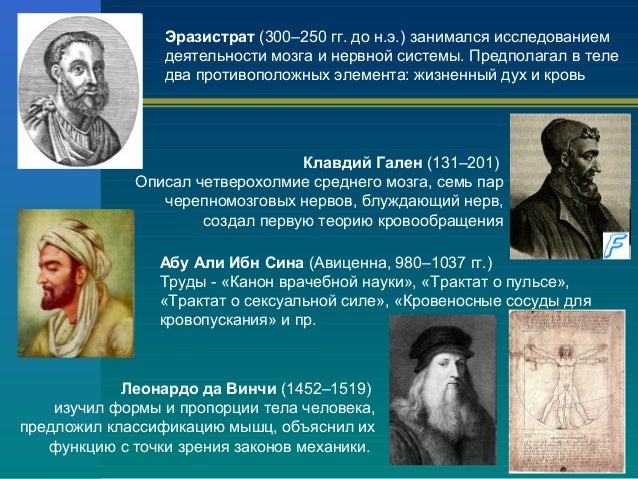 Эразистрат (300–250 гг. до н.э.) занимался исследованием деятельности мозга и нервной системы. Предполагал в теле два противоположных элемента: жизненный дух и кровь

Клавдий Гален (131–201)
Описал четверохолмие среднего мозга, семь пар черепномозговых нервов, блуждающий нерв, создал первую теорию кровообращения

F

Абу Али Ибн Сина (Авиценна, 980–1037 гг.)
Труды - «Канон врачебной науки», «Трактат о пульсе», «Трактат о сексуальной силе», «Кровеносные сосуды для кровопускания» и пр.

Леонардо да Винчи (1452–1519)
изучил формы и пропорции тела человека, предложил классификацию мышц, объяснил их функцию с точки зрения законов механики.